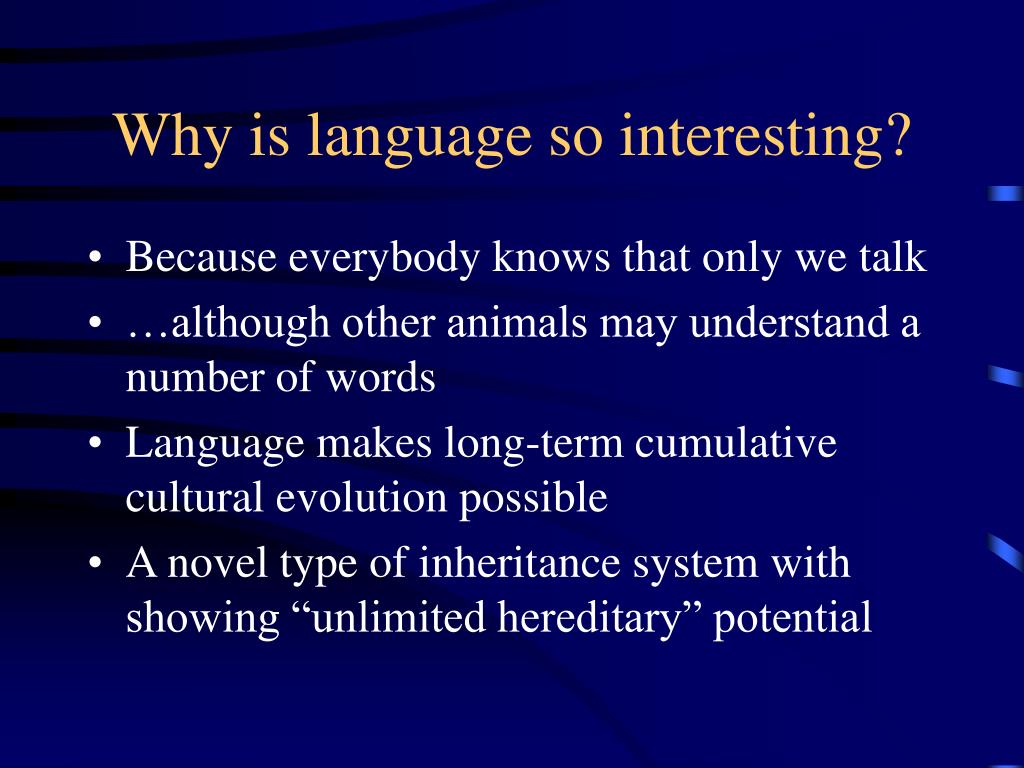 Why is language so interesting?

• Because everybody knows that only we talk
• …although other animals may understand a number of words
• Language makes long-term cumulative cultural evolution possible
• A novel type of inheritance system with showing “unlimited hereditary” potential